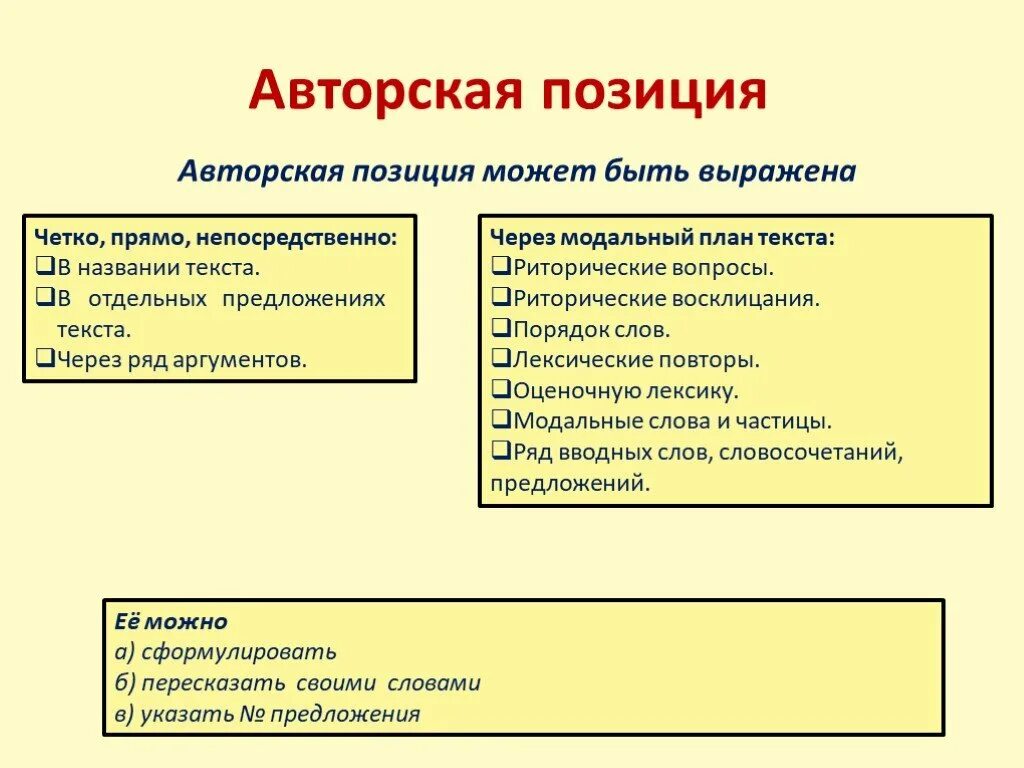 Авторская позиция

Авторская позиция может быть выражена

Четко, прямо, непосредственно:
❑В названии текста.
❑В отдельных предложениях текста.
❑Через ряд аргументов.

Через модальный план текста:
❑Риторические вопросы.
❑Риторические восклицания.
❑Порядок слов.
❑Лексические повторы.
❑Оценочную лексику.
❑Модальные слова и частицы.
❑Ряд вводных слов, словосочетаний, предложений.

Её можно
а) сформулировать
б) пересказать своими словами
в) указать № предложения